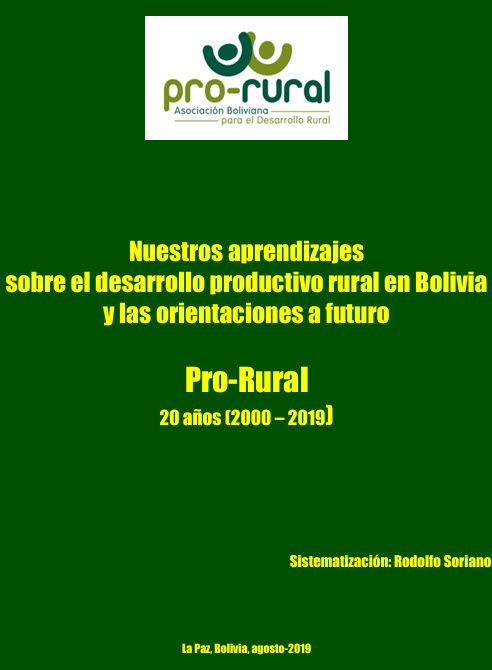 pro-rural
Asociación Boliviana
para el Desarrollo Rural

Nuestros aprendizajes
sobre el desarrollo productivo rural en Bolivia
y las orientaciones a futuro

Pro-Rural
20 años (2000 – 2019)

Sistematización: Rodolfo Soriano

La Paz, Bolivia, agosto-2019